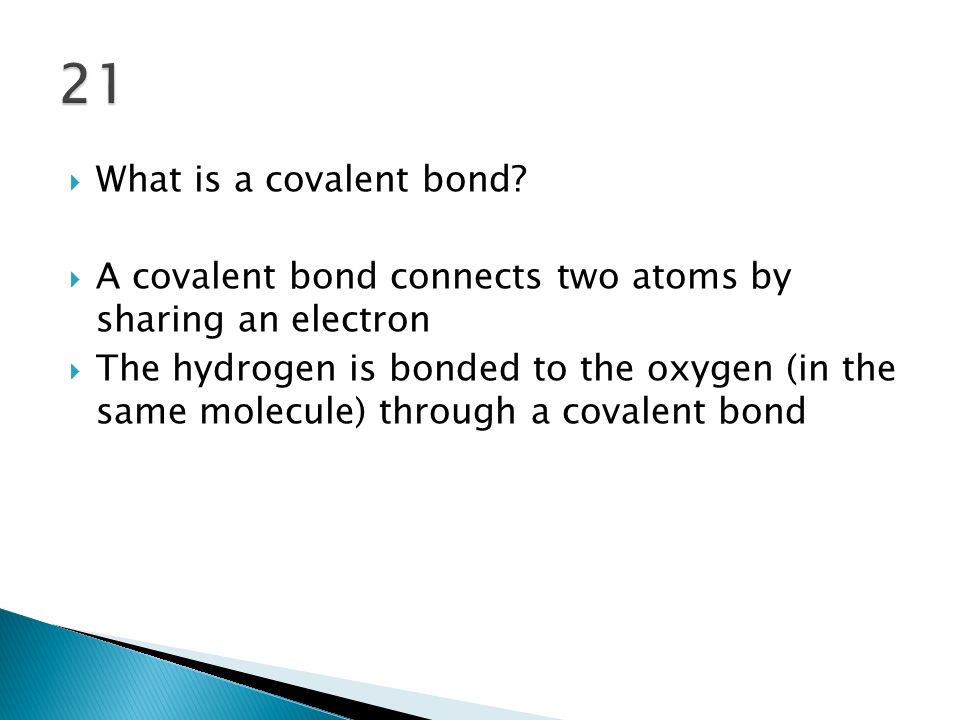 21

What is a covalent bond?

A covalent bond connects two atoms by sharing an electron

The hydrogen is bonded to the oxygen (in the same molecule) through a covalent bond